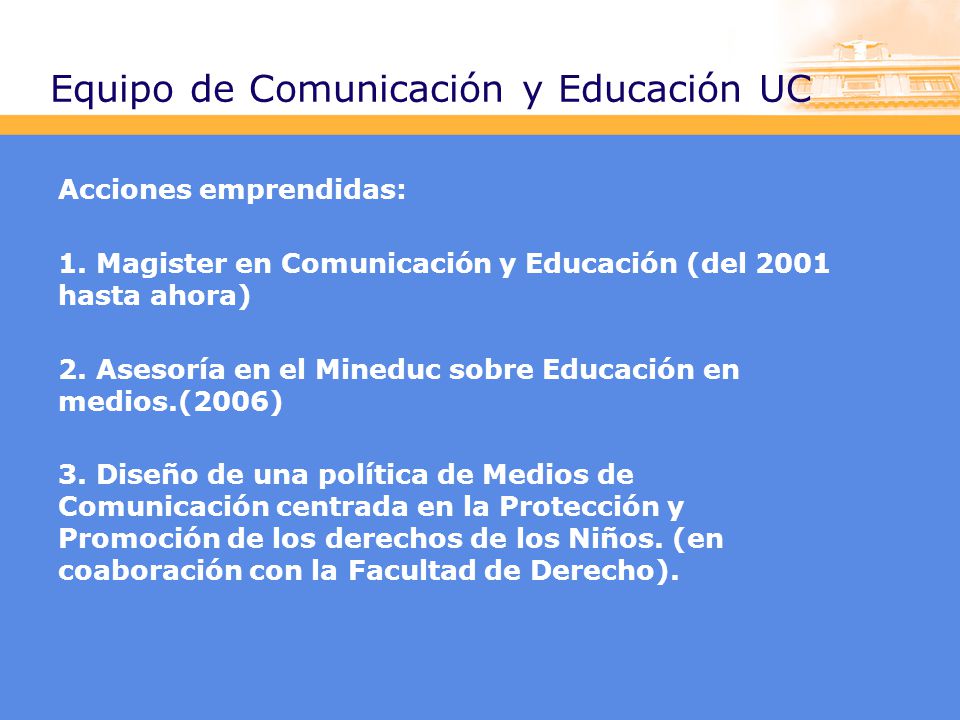 Equipo de Comunicación y Educación UC

Acciones emprendidas:

1. Magister en Comunicación y Educación (del 2001 hasta ahora)

2. Asesoría en el Mineduc sobre Educación en medios.(2006)

3. Diseño de una política de Medios de Comunicación centrada en la Protección y Promoción de los derechos de los Niños. (en coaboración con la Facultad de Derecho).